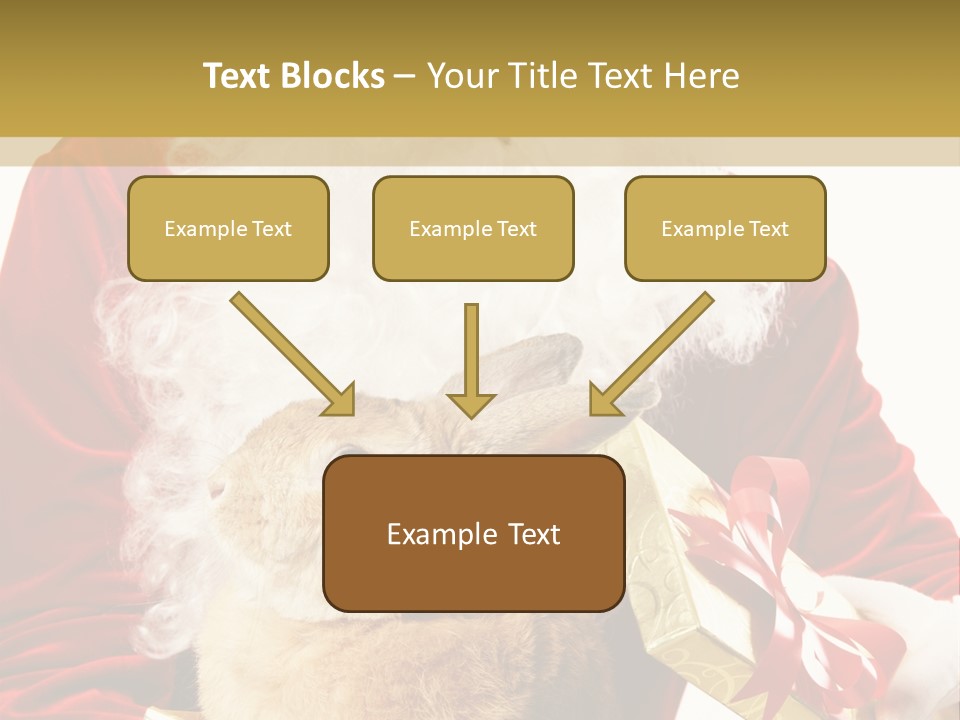 Text Blocks – Your Title Text Here

Example Text

Example Text

Example Text

Example Text